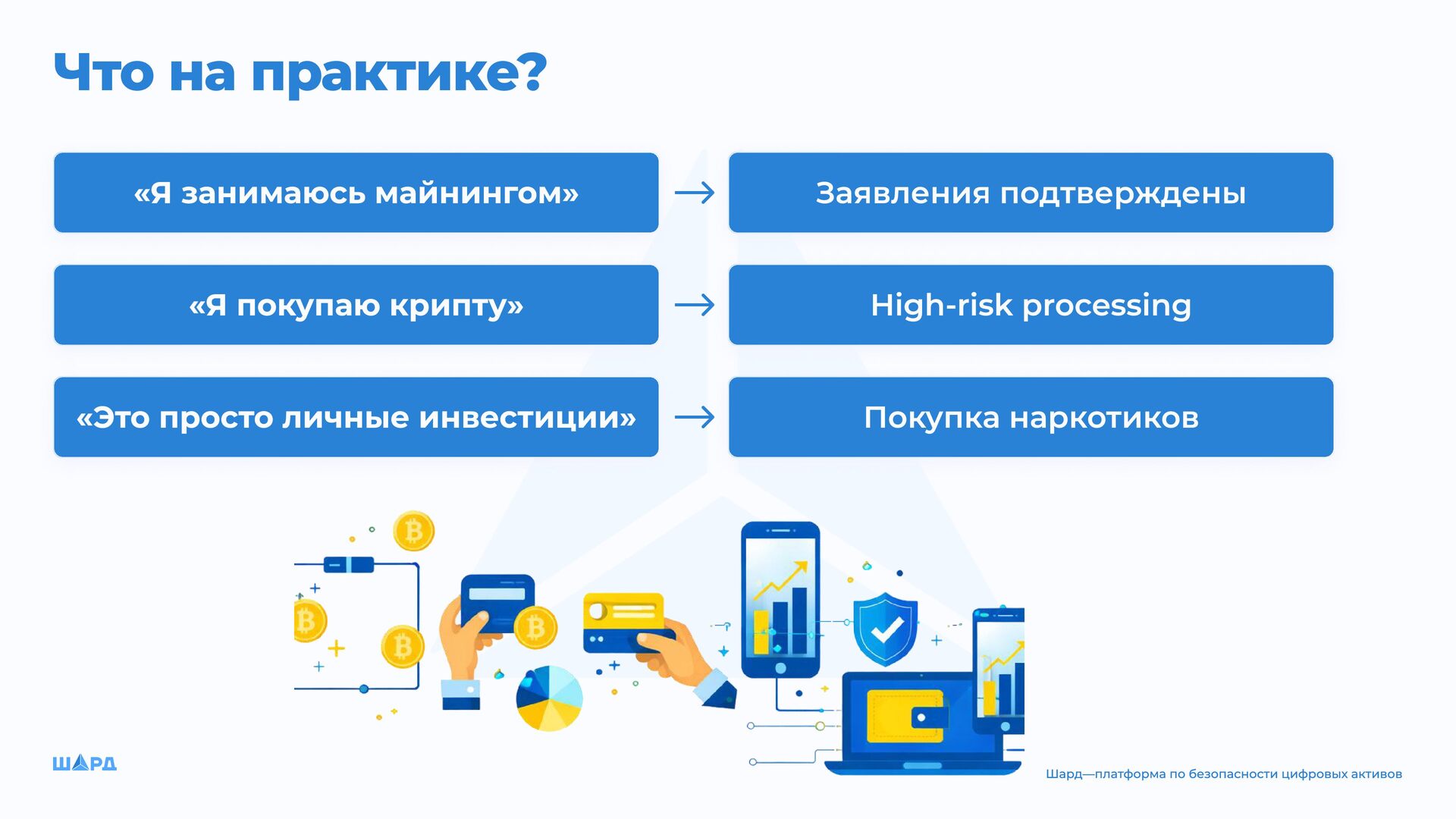 Что на практике?

«Я занимаюсь майнингом» → Заявления подтверждены

«Я покупаю крипту» → High-risk processing

«Это просто личные инвестиции» → Покупка наркотиков

ШАРД

Шард—платформа по безопасности цифровых активов